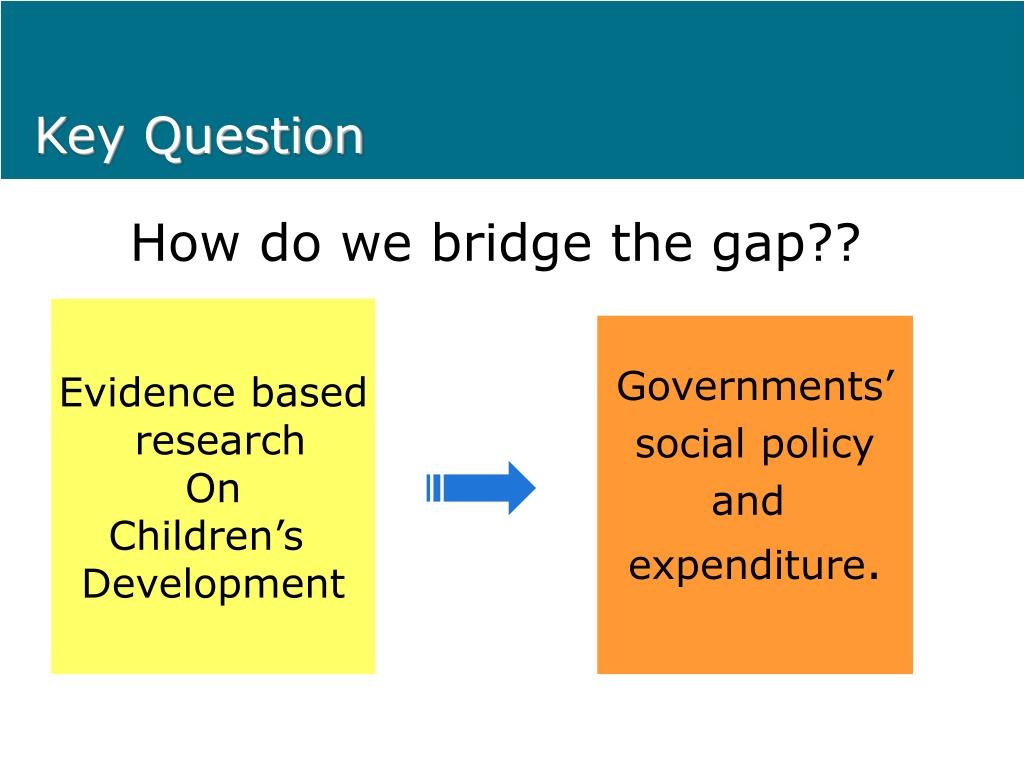 Key Question

How do we bridge the gap??

Evidence based research On Children’s Development

Governments’ social policy and expenditure.